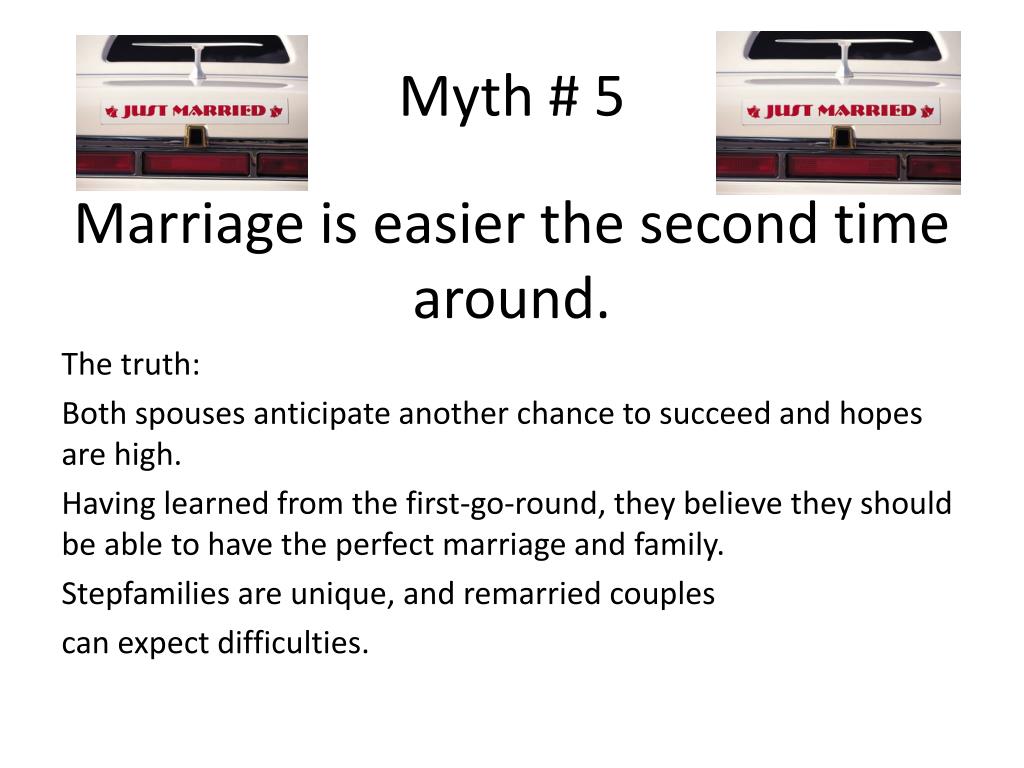 JUST MARRIED

Myth # 5

JUST MARRIED

Marriage is easier the second time around.

The truth:

Both spouses anticipate another chance to succeed and hopes are high.

Having learned from the first-go-round, they believe they should be able to have the perfect marriage and family.

Stepfamilies are unique, and remarried couples

can expect difficulties.